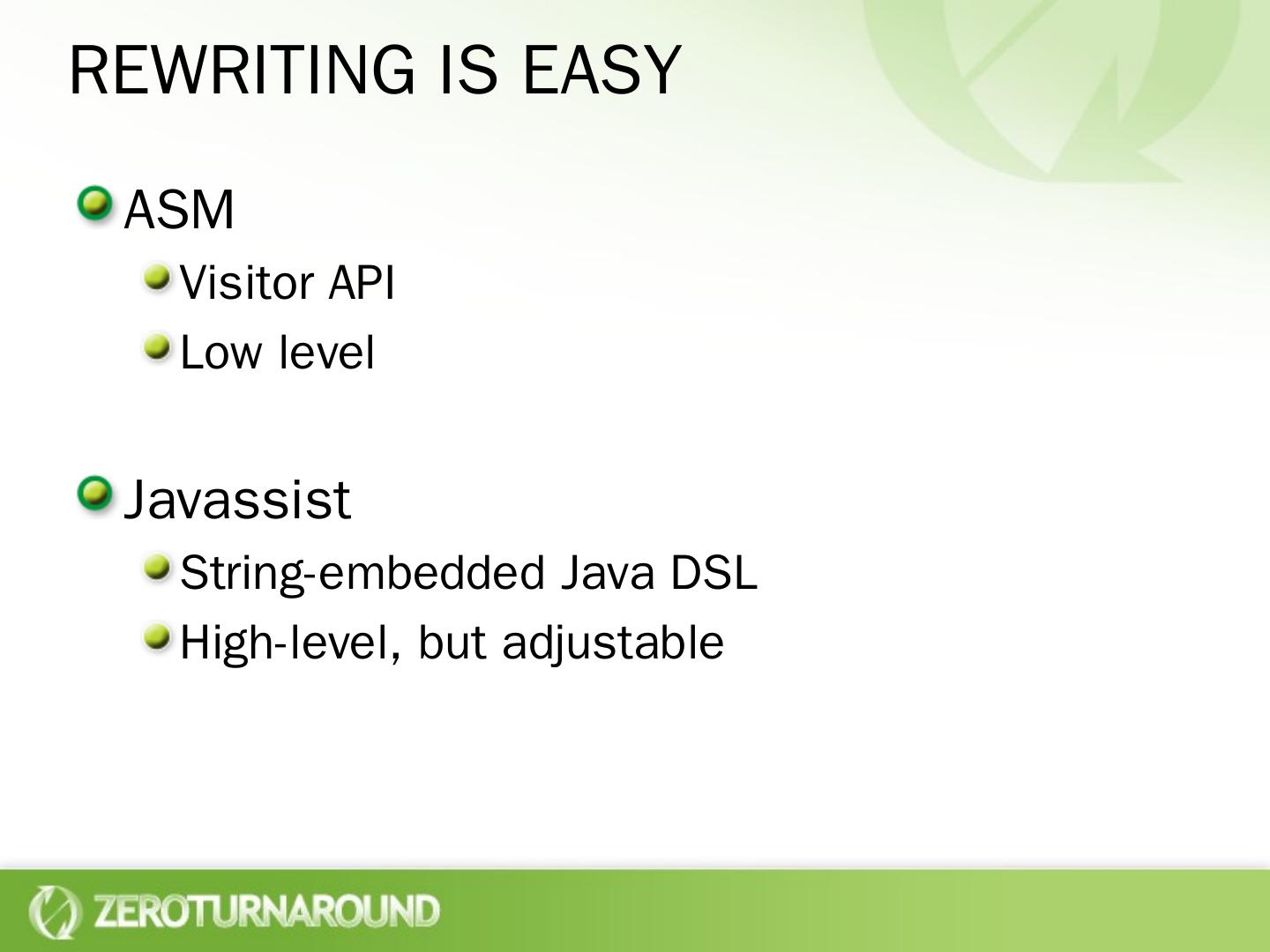 REWRITING IS EASY

ASM

Visitor API

Low level

Javassist

String-embedded Java DSL

High-level, but adjustable

ZEROTURNAROUND